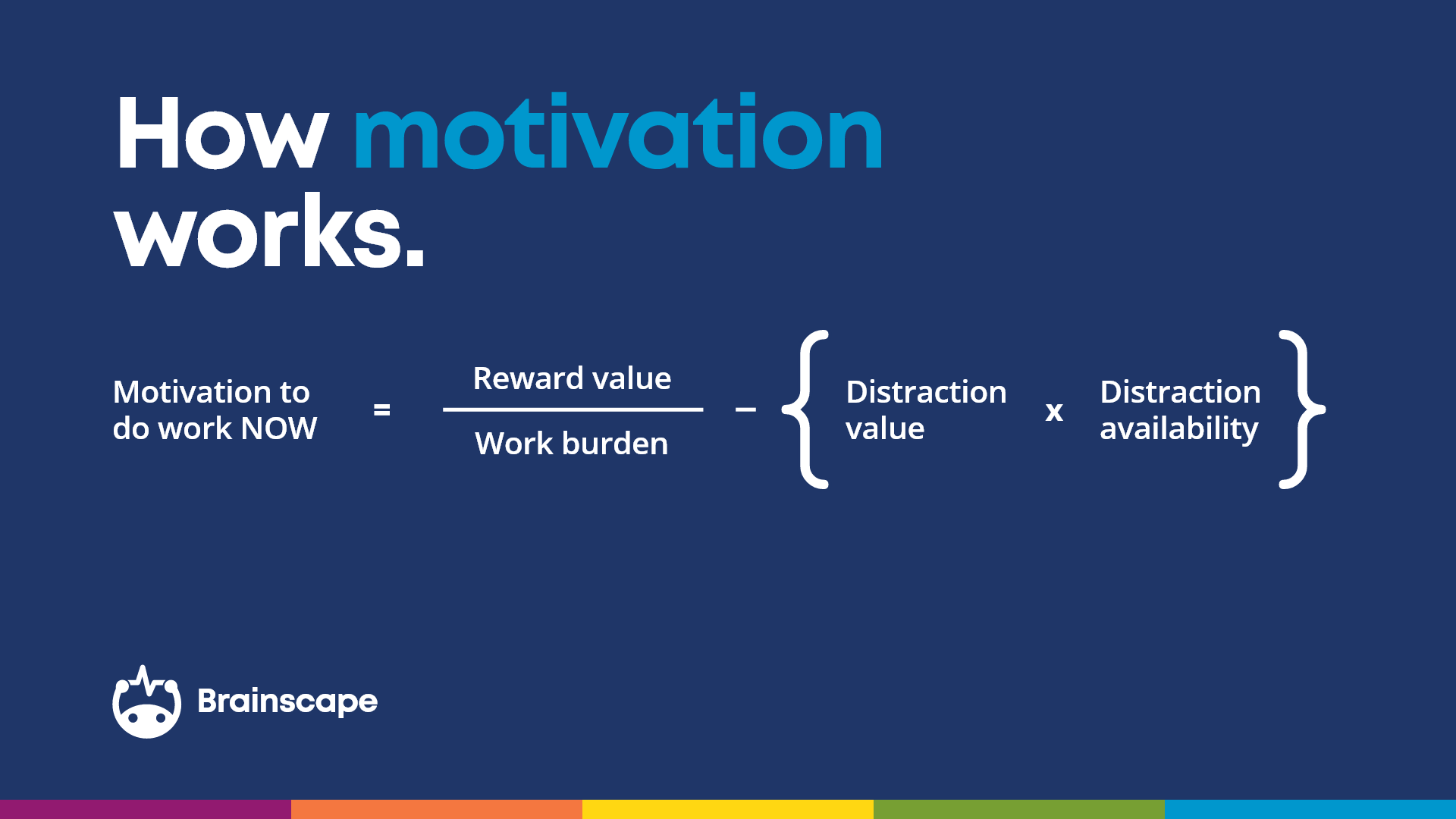 How motivation works.

$\text{Motivation to do work NOW} = \frac{\text{Reward value}}{\text{Work burden}} - \left\{ \text{Distraction value} \times \text{Distraction availability} \right\}$

Brainscape